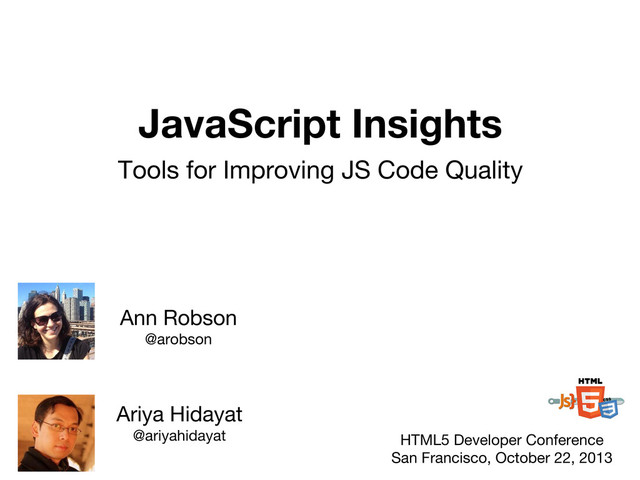 JavaScript Insights
Tools for Improving JS Code Quality

Ann Robson
@arobson

Ariya Hidayat
@ariyahidayat

HTML
JS
5
3

HTML5 Developer Conference
San Francisco, October 22, 2013